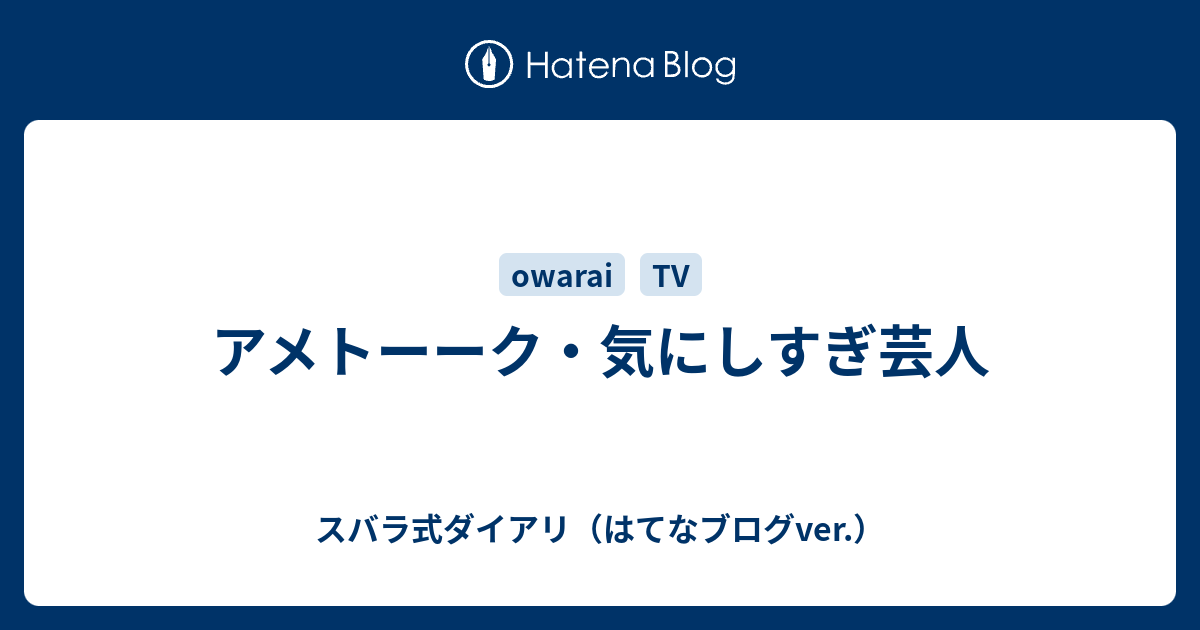 Hatena Blog

owarai TV

アメトーーク・気にしすぎ芸人

スバラ式ダイアリ（はてなブログver.）